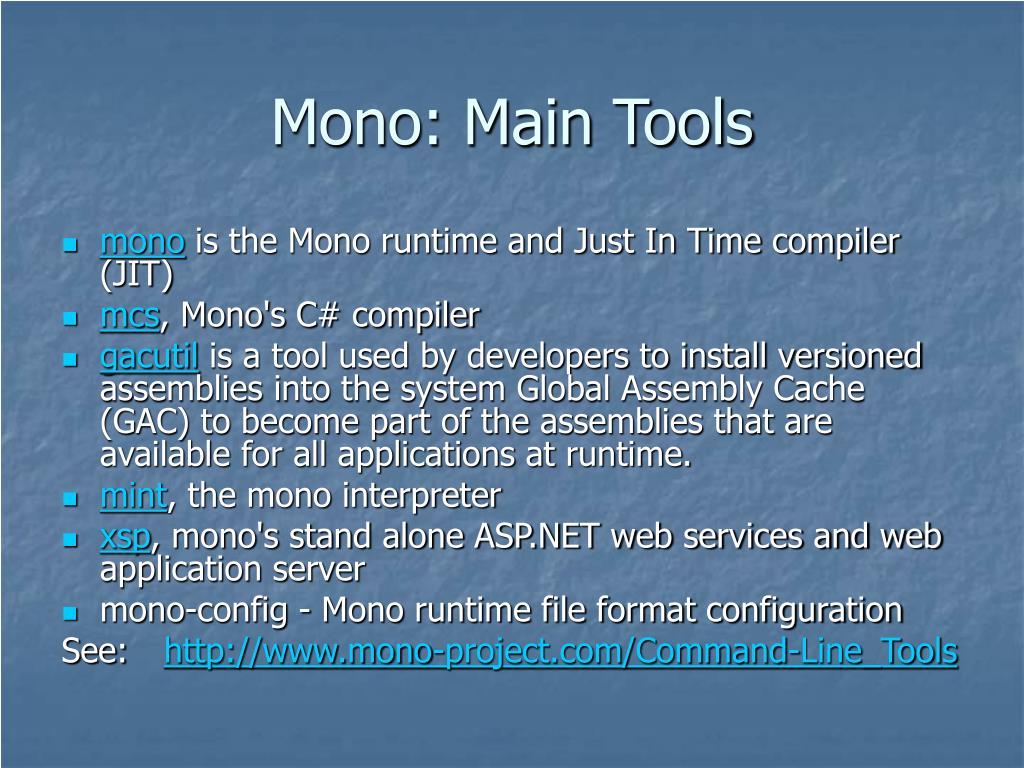 Mono: Main Tools

mono is the Mono runtime and Just In Time compiler (JIT)
mcs, Mono's C# compiler
gacutil is a tool used by developers to install versioned assemblies into the system Global Assembly Cache (GAC) to become part of the assemblies that are available for all applications at runtime.
mint, the mono interpreter
xsp, mono's stand alone ASP.NET web services and web application server
mono-config - Mono runtime file format configuration

See: http://www.mono-project.com/Command-Line_Tools